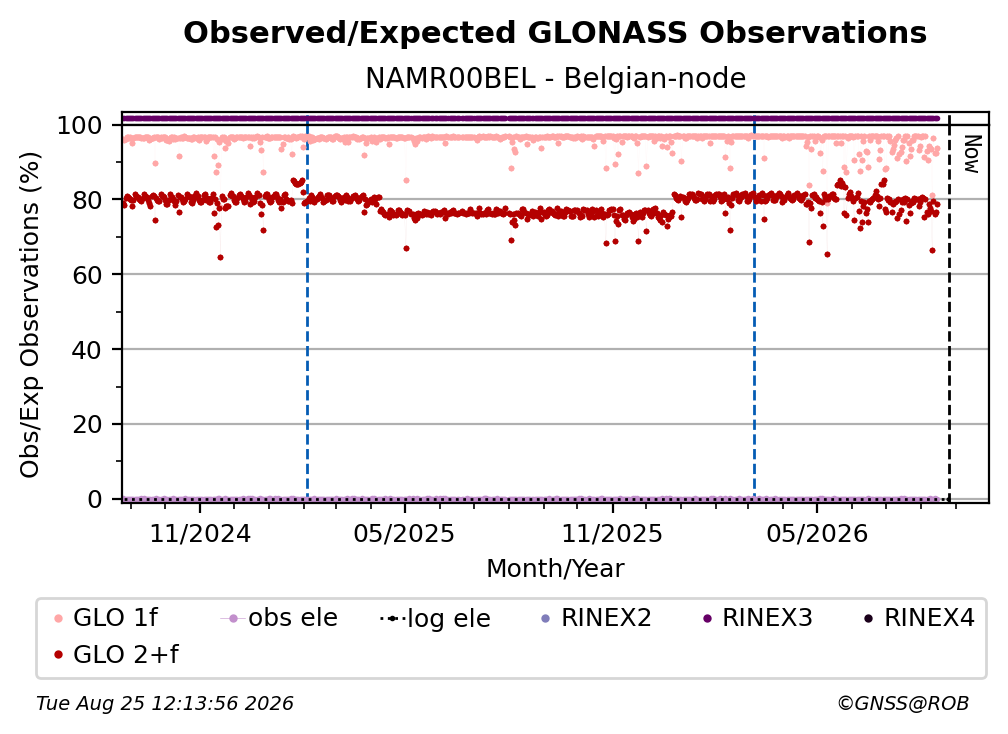 Observed/Expected GLONASS Observations
NAMR00BEL - Belgian-node

Obs/Exp Observations (%)
100
80
60
40
20
0

Now

11/2024
05/2025
11/2025
05/2026
Month/Year

GLO 1f
obs ele
log ele
RINEX2
RINEX3
RINEX4
GLO 2+f

Tue Aug 25 12:13:56 2026
©GNSS@ROB